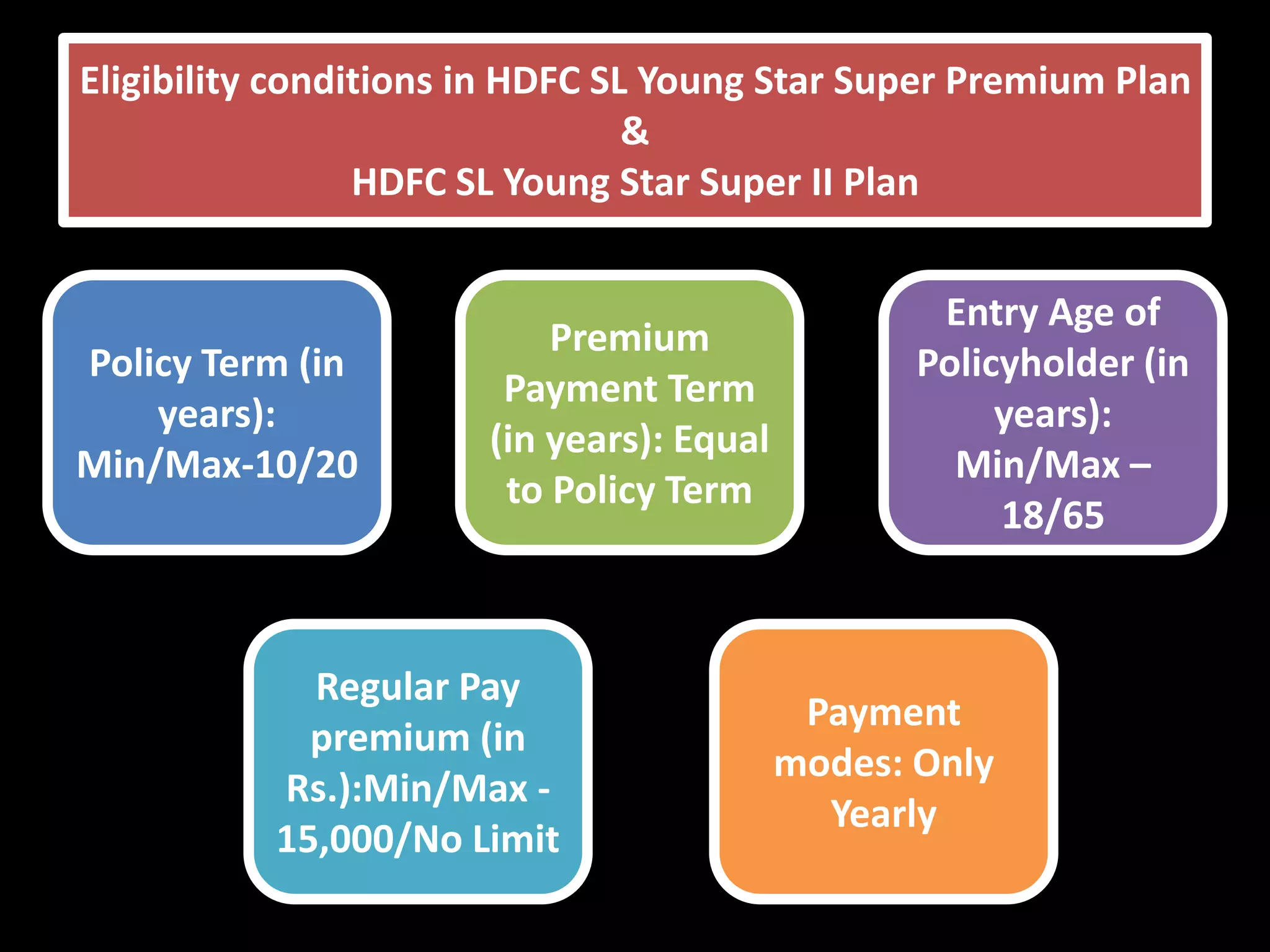 Eligibility conditions in HDFC SL Young Star Super Premium Plan
&
HDFC SL Young Star Super II Plan

Policy Term (in years): Min/Max-10/20

Premium Payment Term (in years): Equal to Policy Term

Entry Age of Policyholder (in years): Min/Max – 18/65

Regular Pay premium (in Rs.):Min/Max - 15,000/No Limit

Payment modes: Only Yearly